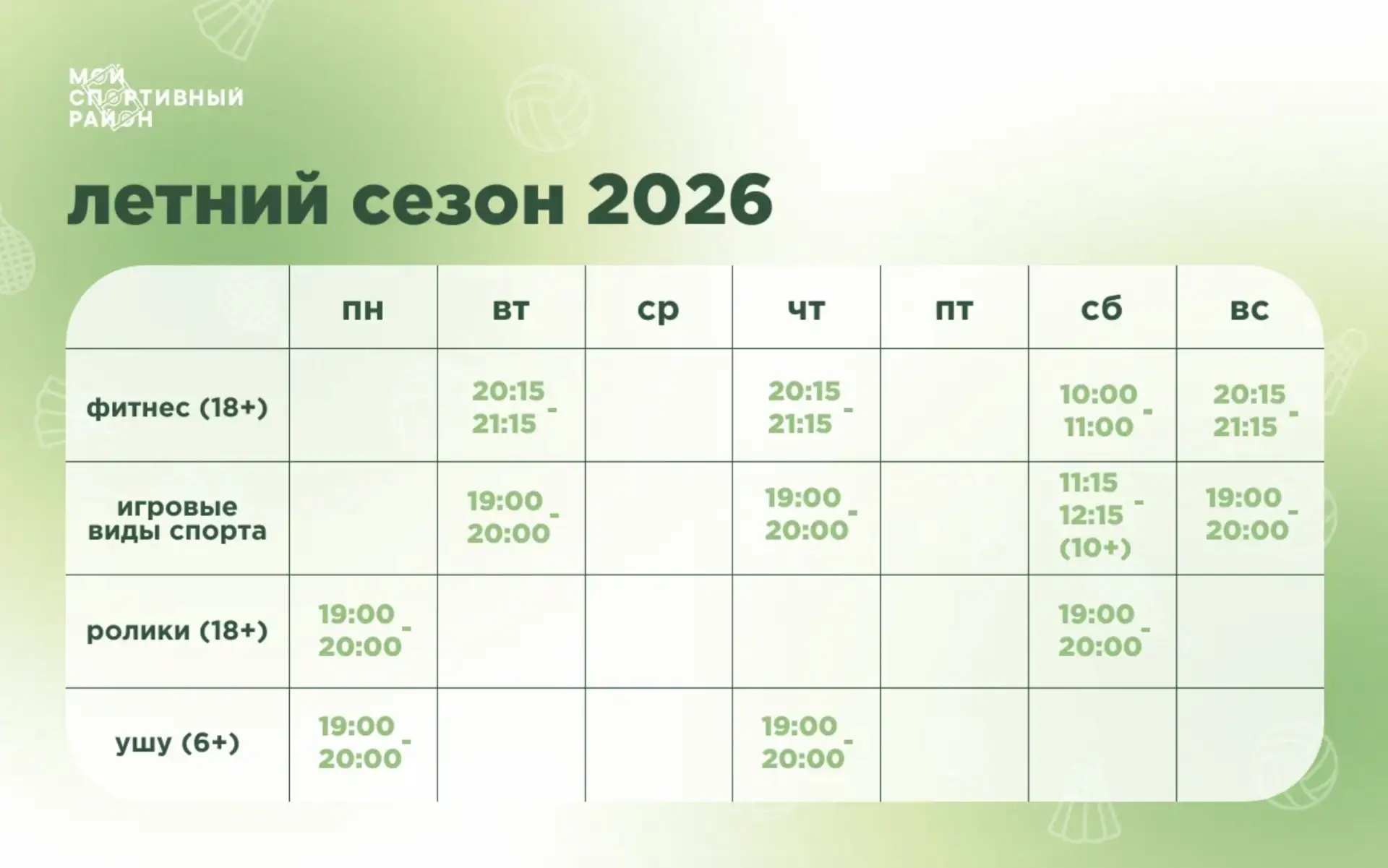 МОЙ СПОРТИВНЫЙ РАЙОН

летний сезон 2026

| | пн | вт | ср | чт | пт | сб | вс |
|---|---|---|---|---|---|---|---|
| фитнес (18+) | | 20:15 - 21:15 | | 20:15 - 21:15 | | 10:00 - 11:00 | 20:15 - 21:15 |
| игровые виды спорта | | 19:00 - 20:00 | | 19:00 - 20:00 | | 11:15 - 12:15 (10+) | 19:00 - 20:00 |
| ролики (18+) | 19:00 - 20:00 | | | | | 19:00 - 20:00 | |
| ушу (6+) | 19:00 - 20:00 | | | 19:00 - 20:00 | | | |